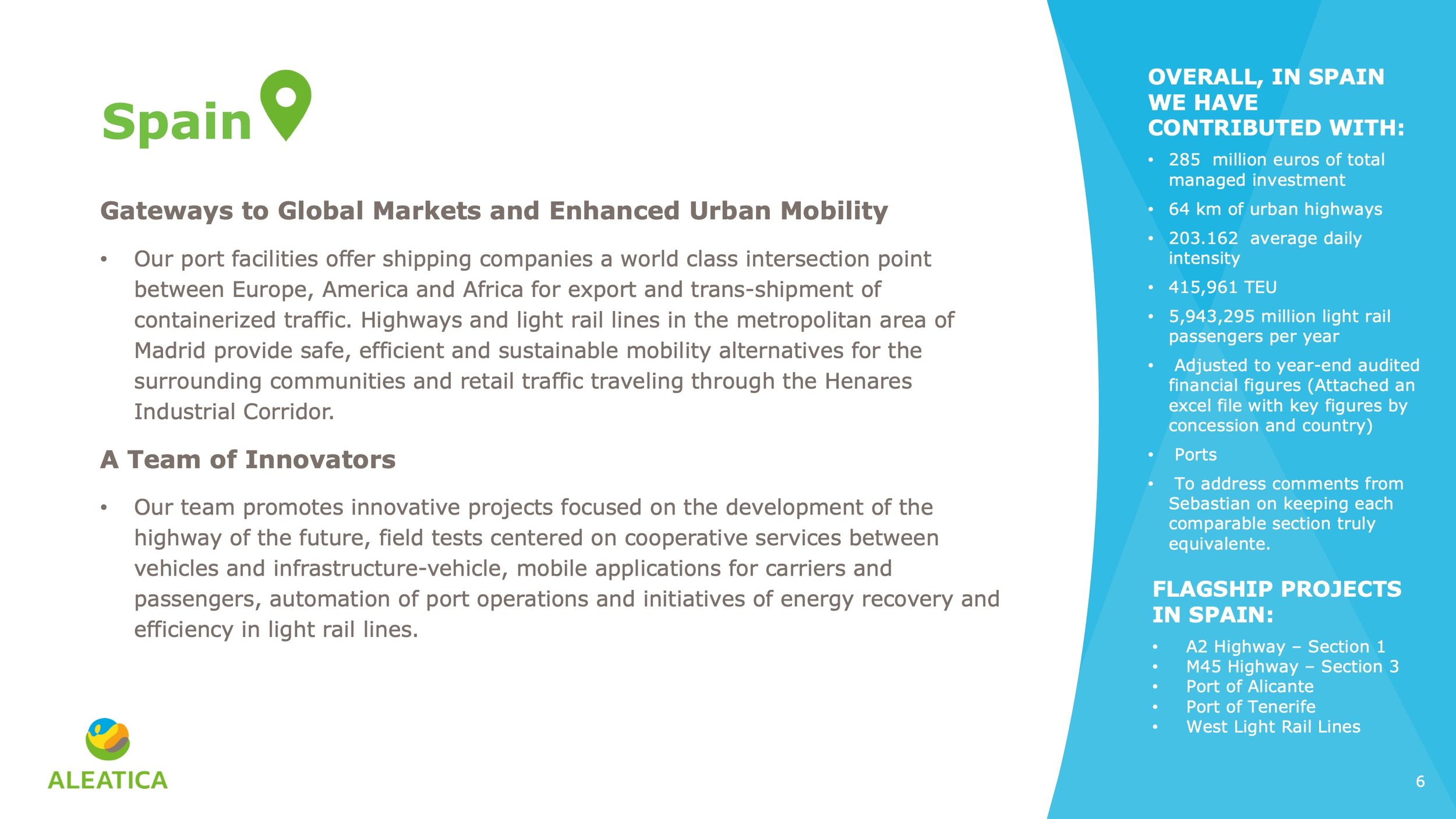 Spain

Gateways to Global Markets and Enhanced Urban Mobility

• Our port facilities offer shipping companies a world class intersection point between Europe, America and Africa for export and trans-shipment of containerized traffic. Highways and light rail lines in the metropolitan area of Madrid provide safe, efficient and sustainable mobility alternatives for the surrounding communities and retail traffic traveling through the Henares Industrial Corridor.

A Team of Innovators

• Our team promotes innovative projects focused on the development of the highway of the future, field tests centered on cooperative services between vehicles and infrastructure-vehicle, mobile applications for carriers and passengers, automation of port operations and initiatives of energy recovery and efficiency in light rail lines.

ALEATICA

OVERALL, IN SPAIN WE HAVE CONTRIBUTED WITH:

• 285 million euros of total managed investment
• 64 km of urban highways
• 203.162 average daily intensity
• 415,961 TEU
• 5,943,295 million light rail passengers per year
• Adjusted to year-end audited financial figures (Attached an excel file with key figures by concession and country)
• Ports
• To address comments from Sebastian on keeping each comparable section truly equivalente.

FLAGSHIP PROJECTS IN SPAIN:

• A2 Highway – Section 1
• M45 Highway – Section 3
• Port of Alicante
• Port of Tenerife
• West Light Rail Lines

6